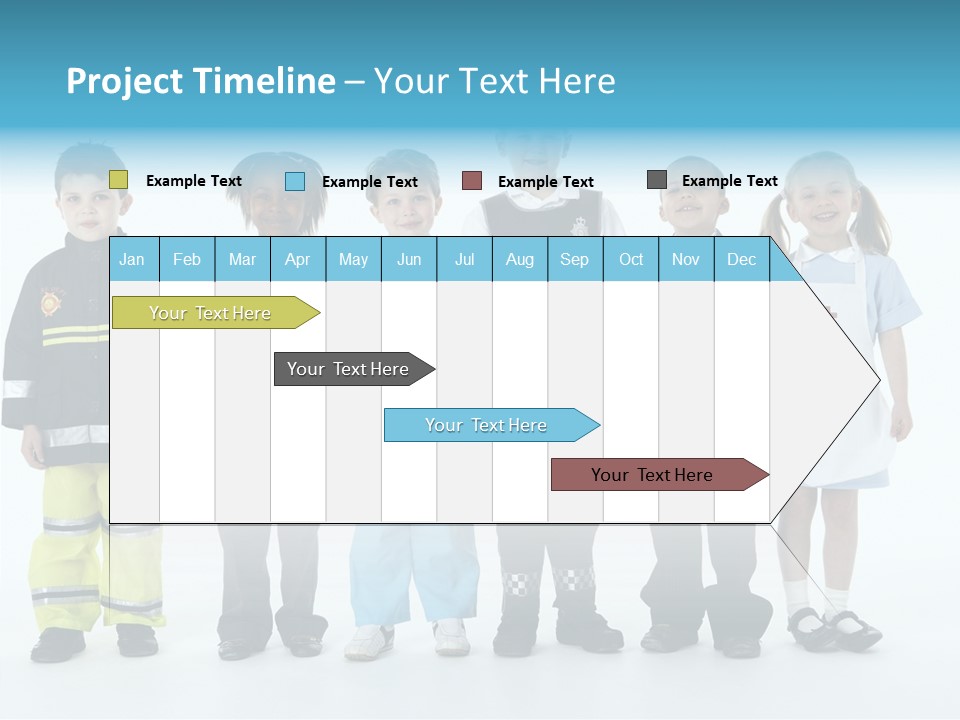 Project Timeline – Your Text Here

Example Text Example Text Example Text Example Text

| Jan | Feb | Mar | Apr | May | Jun | Jul | Aug | Sep | Oct | Nov | Dec |
|---|---|---|---|---|---|---|---|---|---|---|---|

Your Text Here

Your Text Here

Your Text Here

Your Text Here